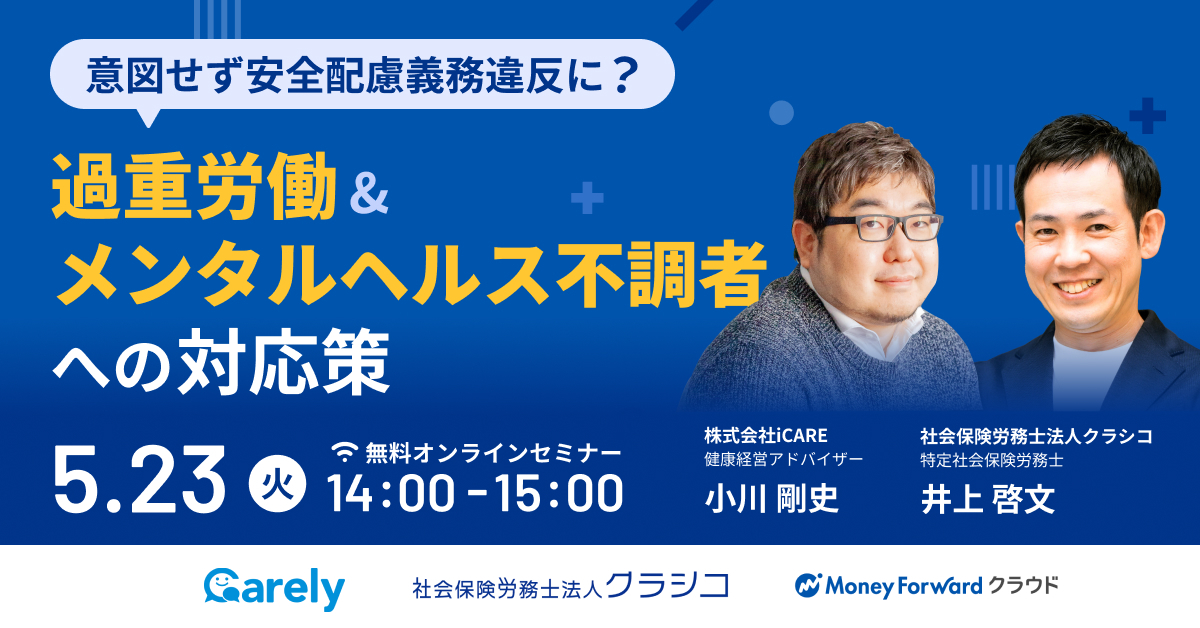 意図せず安全配慮義務違反に？

過重労働＆
メンタルヘルス不調者
への対応策

5.23 火

無料オンラインセミナー
14:00 - 15:00

株式会社iCARE
健康経営アドバイザー
小川 剛史

社会保険労務士法人クラシコ
特定社会保険労務士
井上 啓文

Carely

社会保険労務士法人クラシコ

Money Forward クラウド